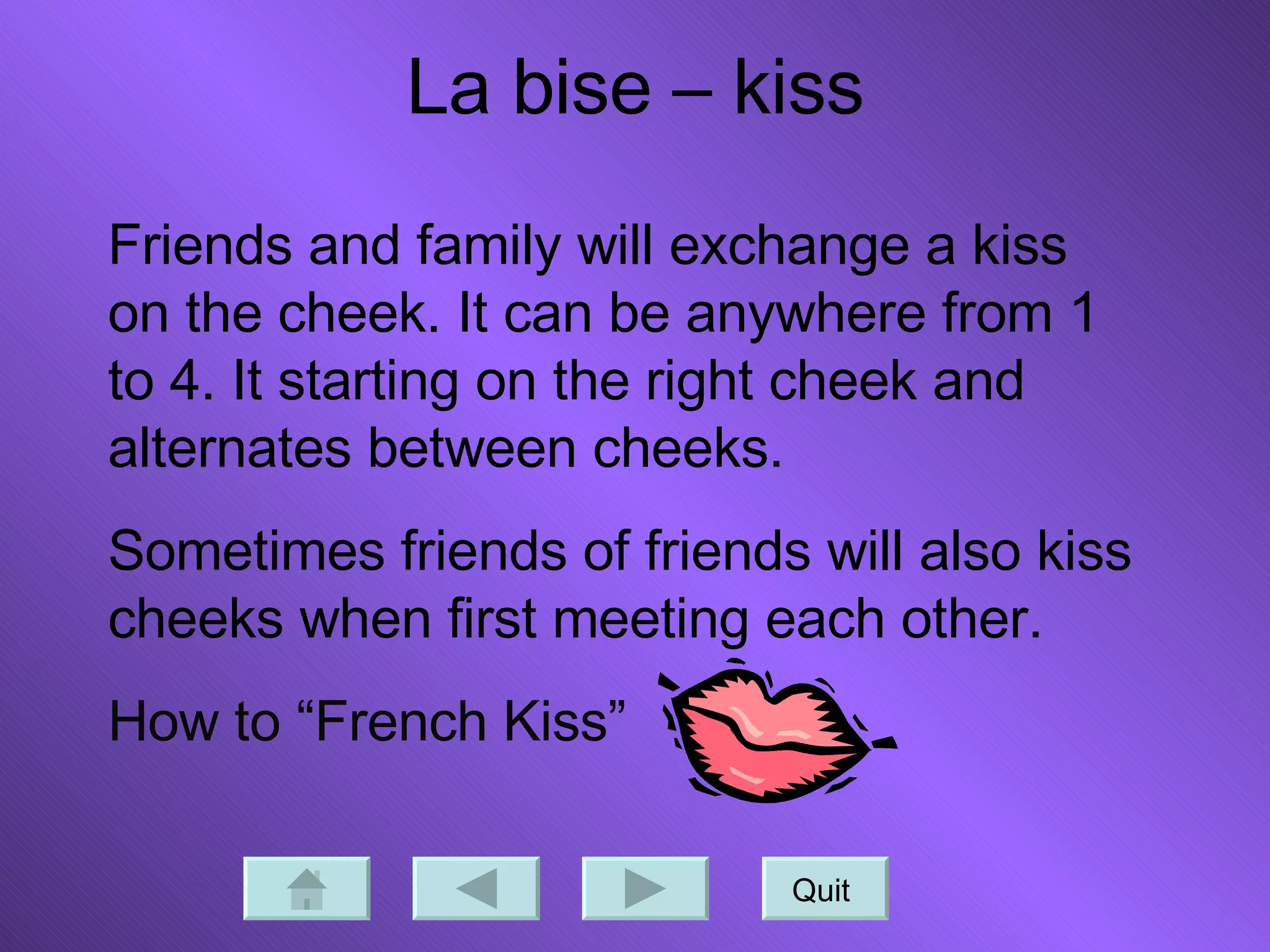 La bise – kiss

Friends and family will exchange a kiss on the cheek. It can be anywhere from 1 to 4. It starting on the right cheek and alternates between cheeks.

Sometimes friends of friends will also kiss cheeks when first meeting each other.

How to “French Kiss”

Quit